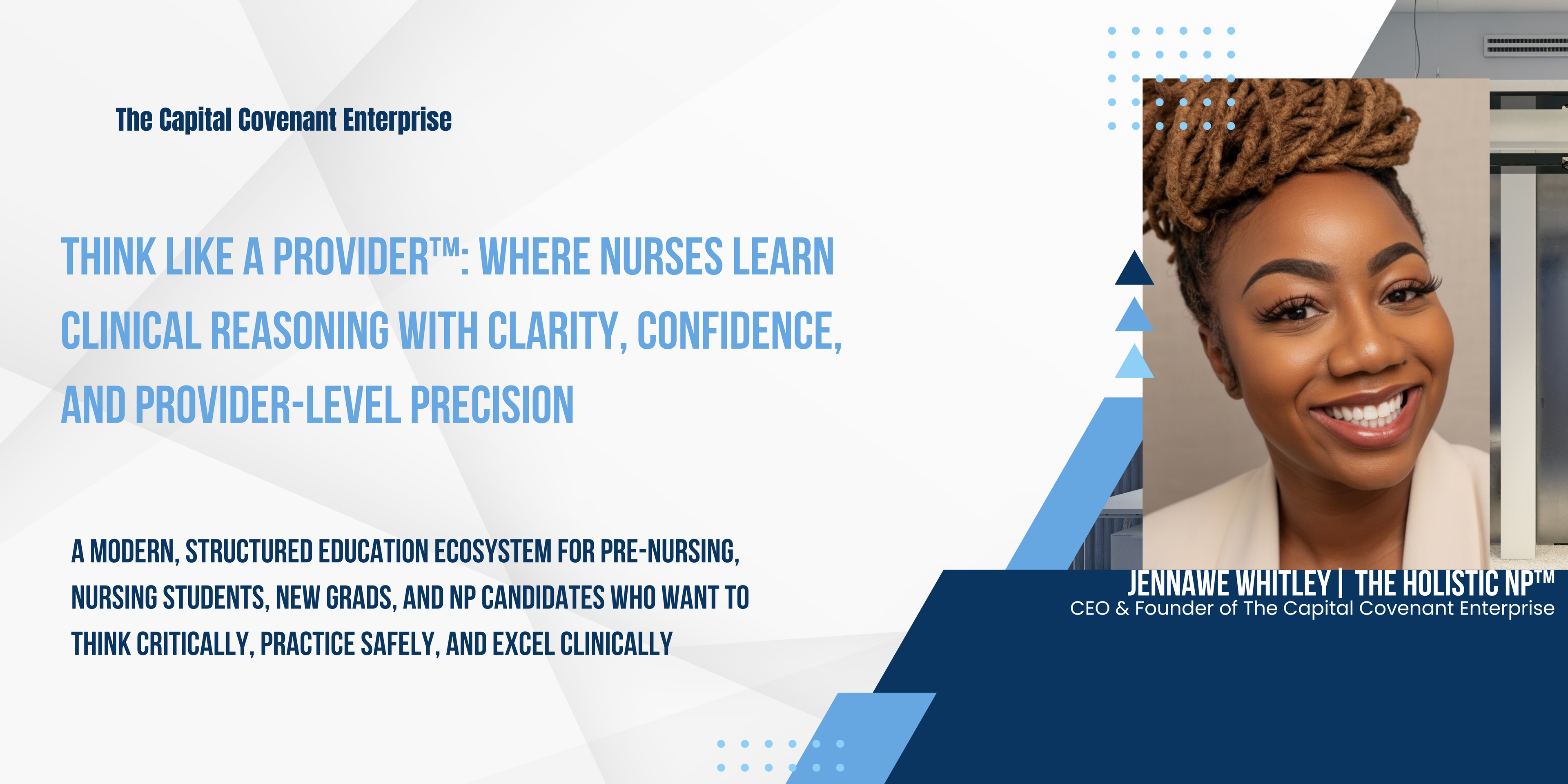 The Capital Covenant Enterprise

THINK LIKE A PROVIDER™: WHERE NURSES LEARN CLINICAL REASONING WITH CLARITY, CONFIDENCE, AND PROVIDER-LEVEL PRECISION

A MODERN, STRUCTURED EDUCATION ECOSYSTEM FOR PRE-NURSING, NURSING STUDENTS, NEW GRADS, AND NP CANDIDATES WHO WANT TO THINK CRITICALLY, PRACTICE SAFELY, AND EXCEL CLINICALLY

JENNAWE WHITLEY | THE HOLISTIC NP™
CEO & Founder of The Capital Covenant Enterprise